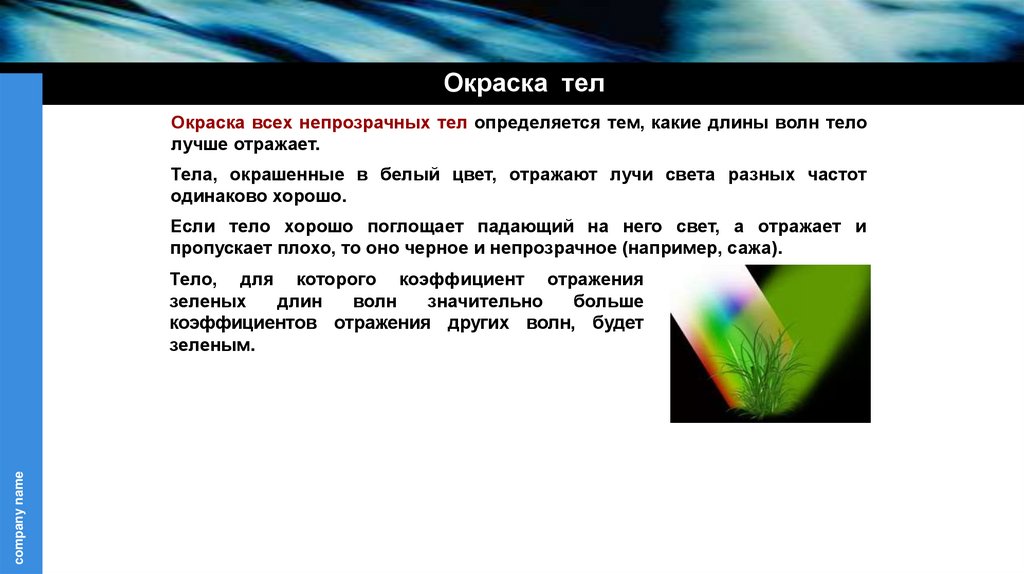 Окраска тел

Окраска всех непрозрачных тел определяется тем, какие длины волн тело лучше отражает.

Тела, окрашенные в белый цвет, отражают лучи света разных частот одинаково хорошо.

Если тело хорошо поглощает падающий на него свет, а отражает и пропускает плохо, то оно черное и непрозрачное (например, сажа).

Тело, для которого коэффициент отражения зеленых длин волн значительно больше коэффициентов отражения других волн, будет зеленым.

company name